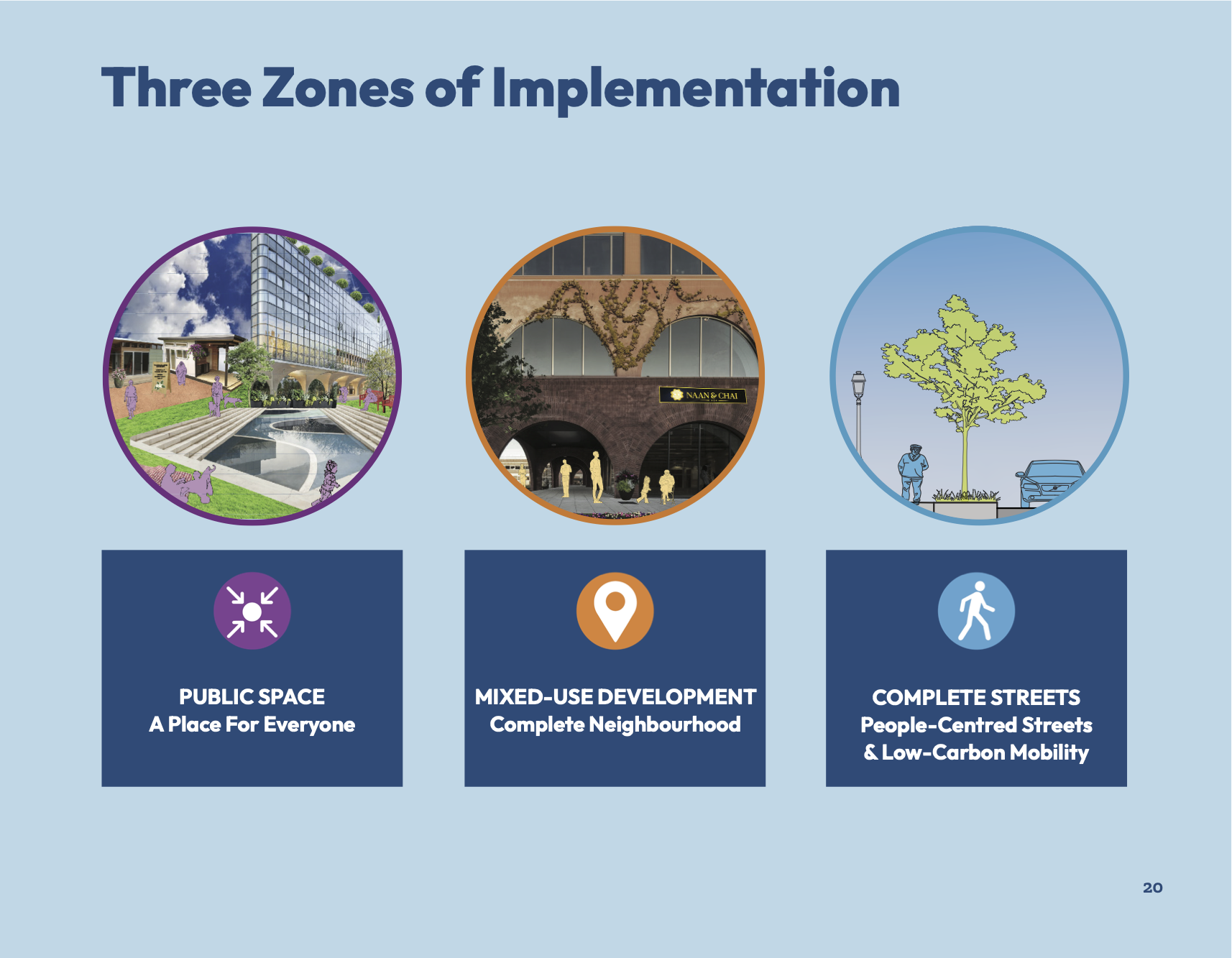 Three Zones of Implementation

NAAN & CHAI

PUBLIC SPACE
A Place For Everyone

MIXED-USE DEVELOPMENT
Complete Neighbourhood

COMPLETE STREETS
People-Centred Streets
& Low-Carbon Mobility

20